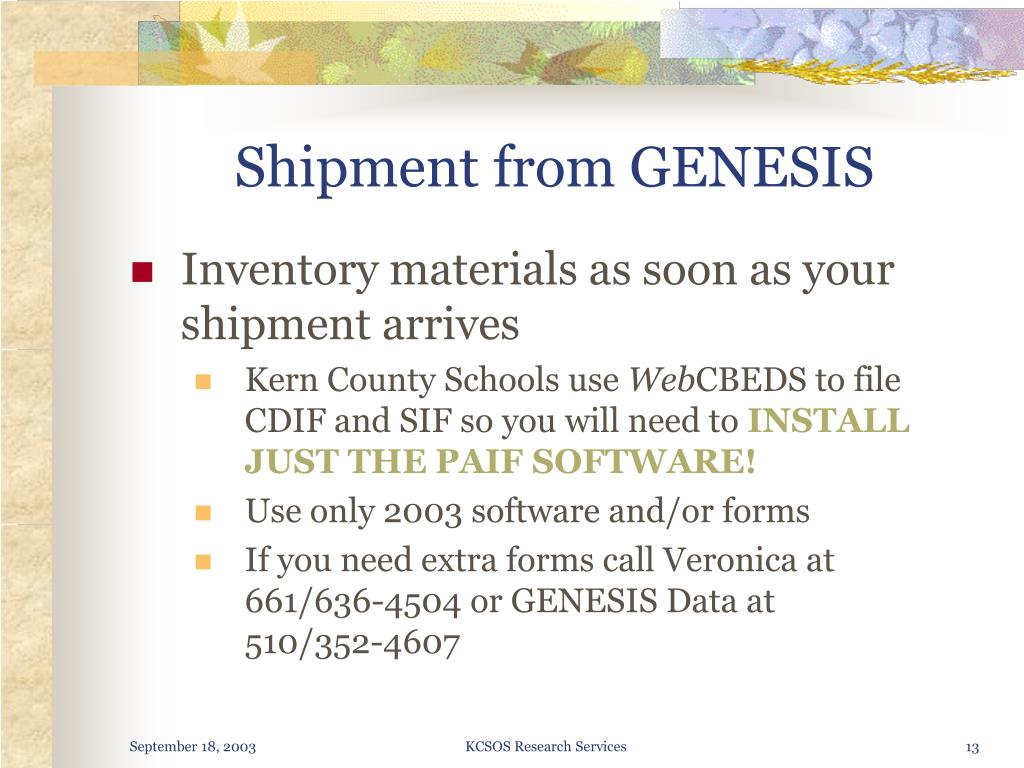 Shipment from GENESIS

Inventory materials as soon as your shipment arrives

Kern County Schools use WebCBEDS to file CDIF and SIF so you will need to INSTALL JUST THE PAIF SOFTWARE!

Use only 2003 software and/or forms

If you need extra forms call Veronica at 661/636-4504 or GENESIS Data at 510/352-4607

September 18, 2003

KCSOS Research Services

13